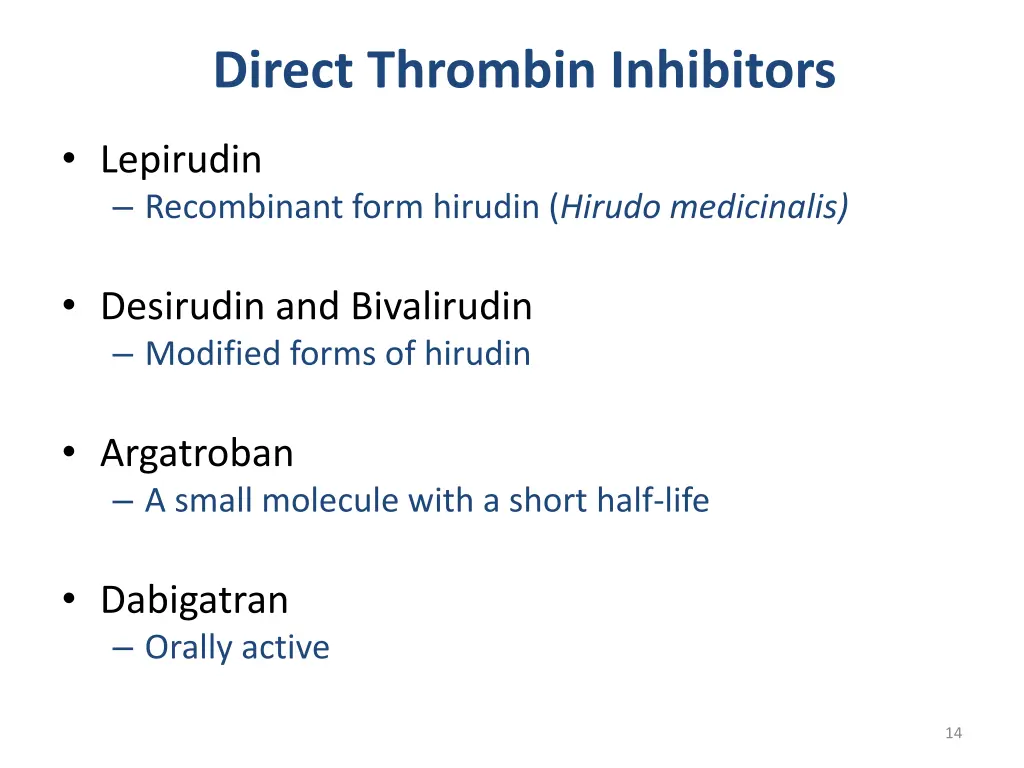 Direct Thrombin Inhibitors

• Lepirudin
– Recombinant form hirudin (Hirudo medicinalis)

• Desirudin and Bivalirudin
– Modified forms of hirudin

• Argatroban
– A small molecule with a short half-life

• Dabigatran
– Orally active

14